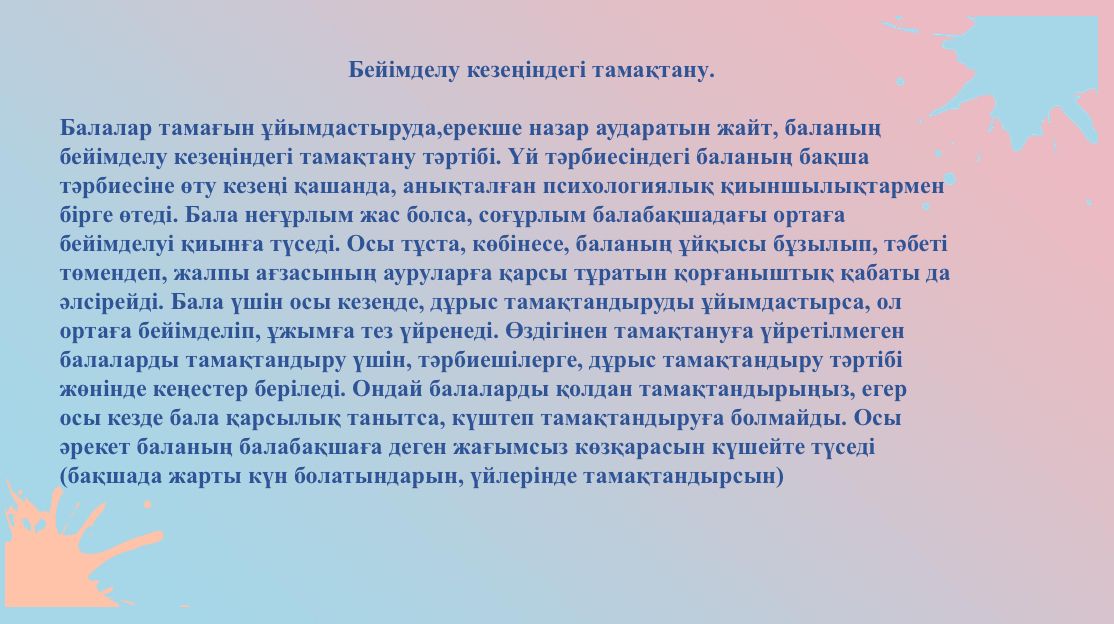 Бейімделу кезеңіндегі тамақтану.

Балалар тамағын ұйымдастыруда,ерекше назар аударатын жайт, баланың бейімделу кезеңіндегі тамақтану тәртібі. Үй тәрбиесіндегі баланың бақша тәрбиесіне өту кезеңі қашанда, анықталған психологиялық қиыншылықтармен бірге өтеді. Бала неғұрлым жас болса, соғұрлым балабақшадағы ортаға бейімделуі қиынға түседі. Осы тұста, көбінесе, баланың ұйқысы бұзылып, тәбеті төмендеп, жалпы ағзасының ауруларға қарсы тұратын қорғаныштық қабаты да әлсірейді. Бала үшін осы кезеңде, дұрыс тамақтандыруды ұйымдастырса, ол ортаға бейімделіп, ұжымға тез үйренеді. Өздігінен тамақтануға үйретілмеген балаларды тамақтандыру үшін, тәрбиешілерге, дұрыс тамақтандыру тәртібі жөнінде кеңестер беріледі. Ондай балаларды қолдан тамақтандырыңыз, егер осы кезде бала қарсылық танытса, күштеп тамақтандыруға болмайды. Осы әрекет баланың балабақшаға деген жағымсыз көзқарасын күшейте түседі (бақшада жарты күн болатындарын, үйлерінде тамақтандырсын)